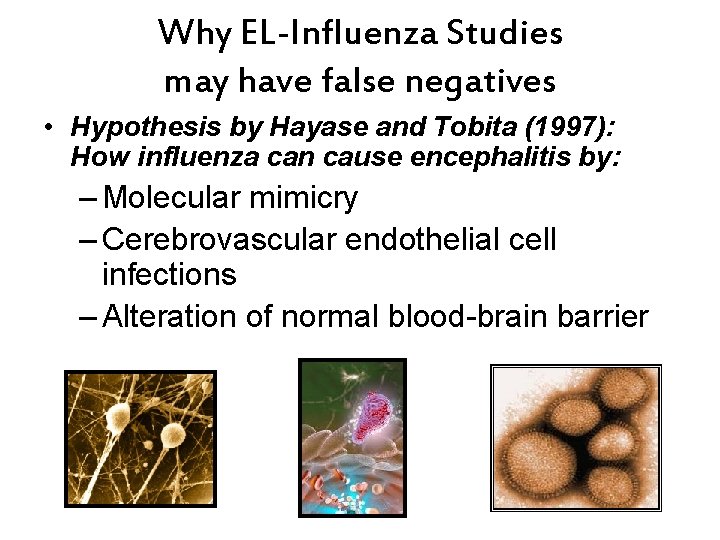 Why EL-Influenza Studies may have false negatives

• Hypothesis by Hayase and Tobita (1997): How influenza can cause encephalitis by:
– Molecular mimicry
– Cerebrovascular endothelial cell infections
– Alteration of normal blood-brain barrier